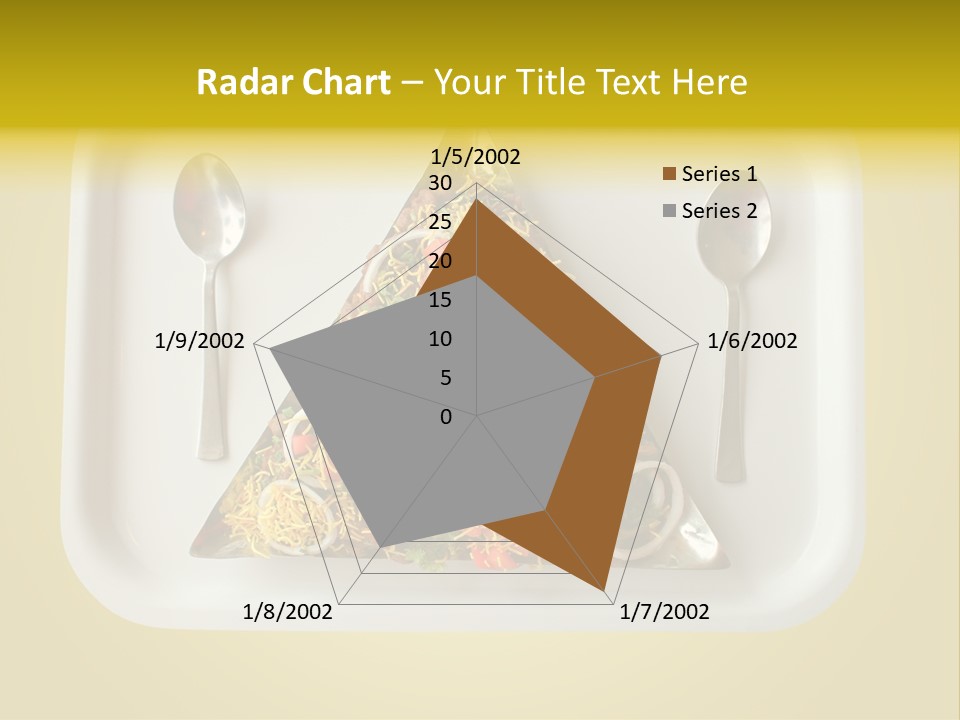 Radar Chart – Your Title Text Here

1/5/2002
30
25
20
15
10
5
0
1/6/2002
1/7/2002
1/8/2002
1/9/2002

Series 1
Series 2